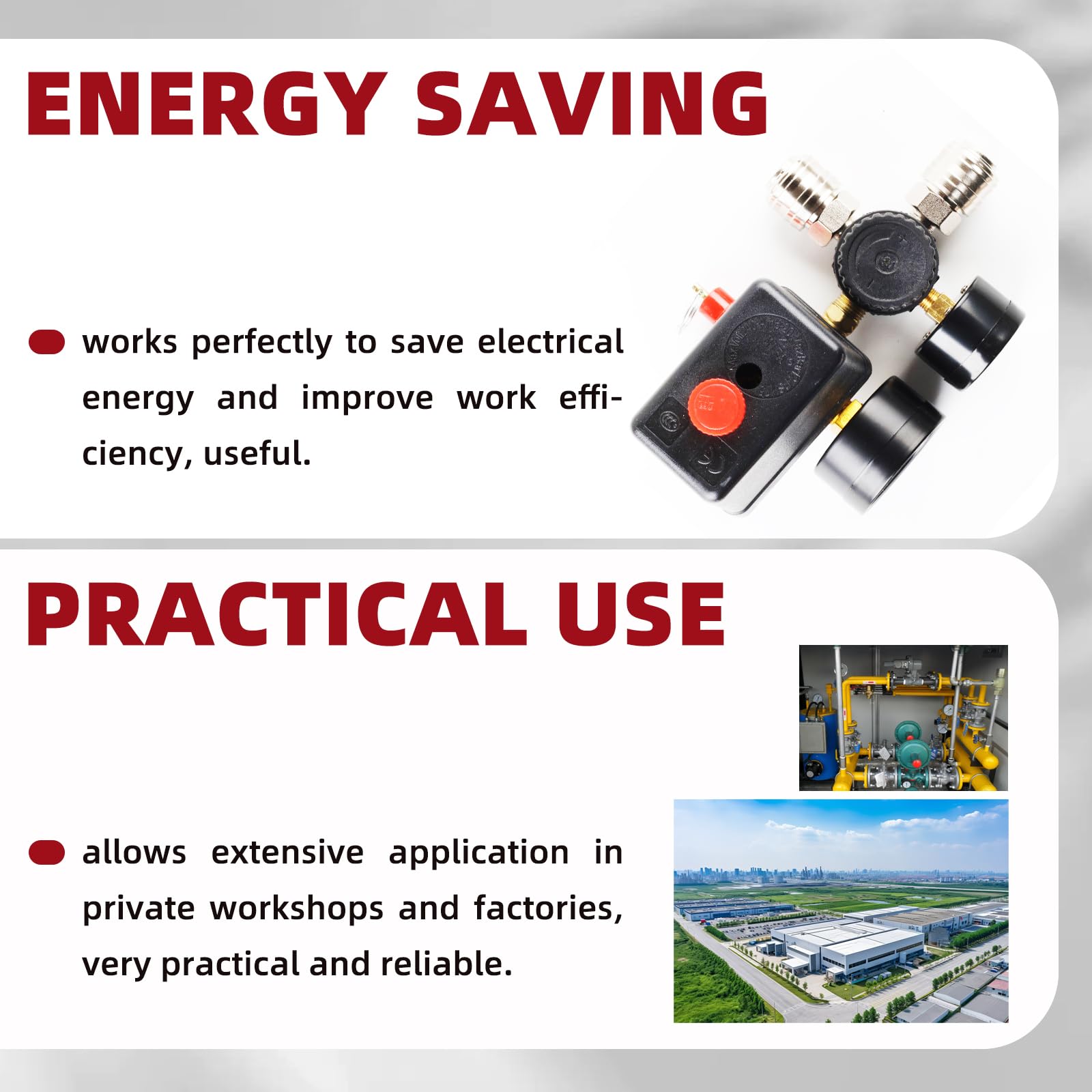 ENERGY SAVING

works perfectly to save electrical energy and improve work efficiency, useful.

PRACTICAL USE

allows extensive application in private workshops and factories, very practical and reliable.